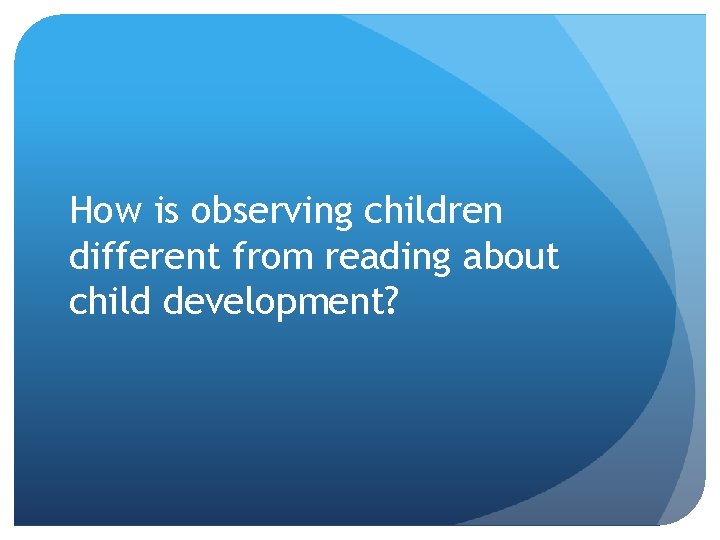 How is observing children different from reading about child development?